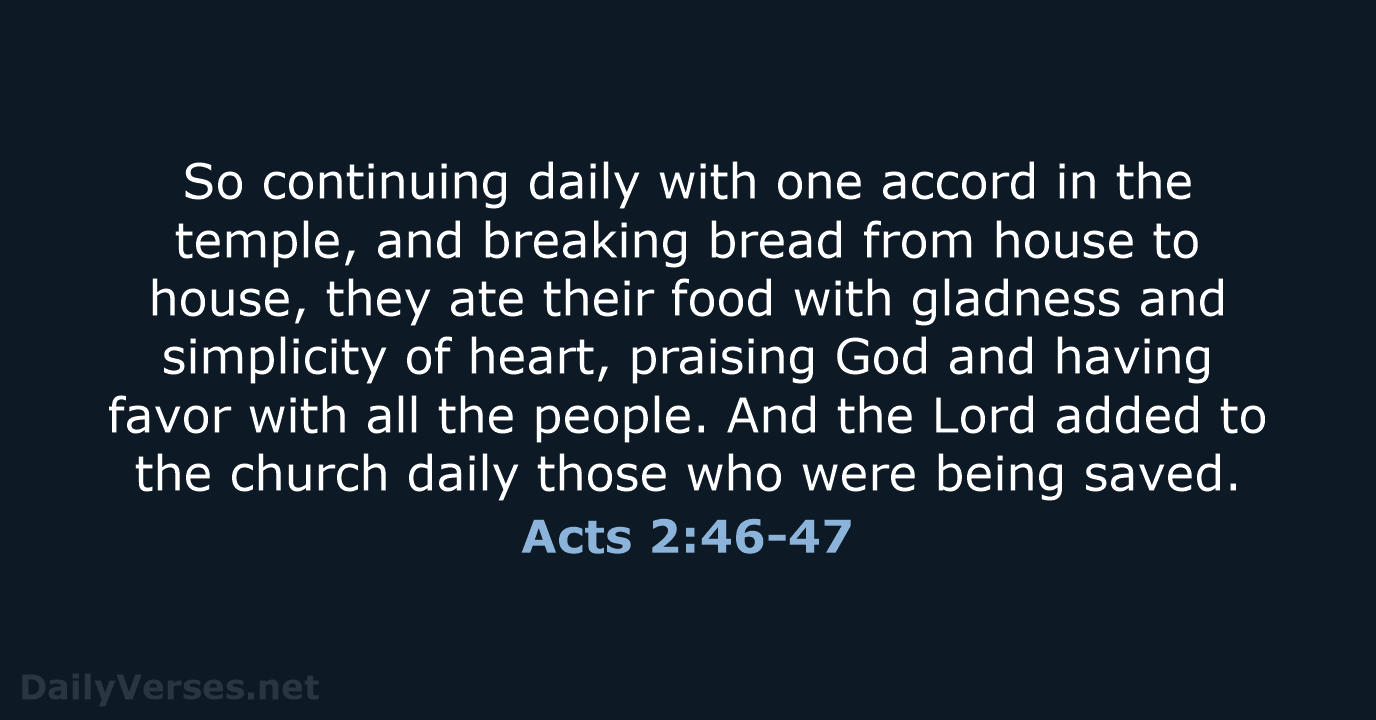 So continuing daily with one accord in the temple, and breaking bread from house to house, they ate their food with gladness and simplicity of heart, praising God and having favor with all the people. And the Lord added to the church daily those who were being saved.

Acts 2:46-47

DailyVerses.net